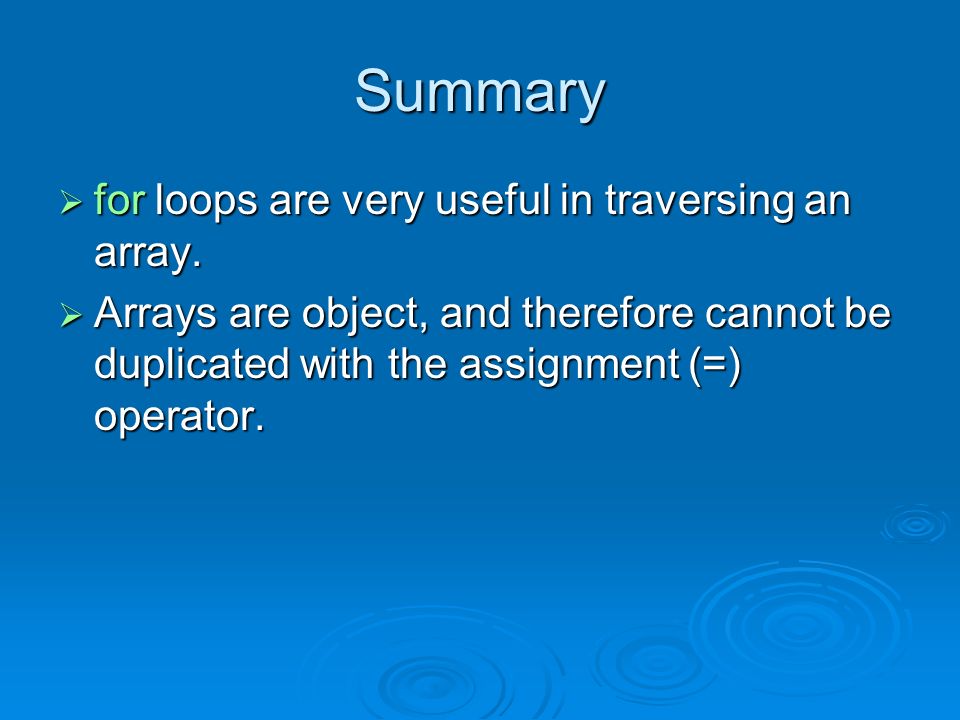 Summary

➢ for loops are very useful in traversing an array.

➢ Arrays are object, and therefore cannot be duplicated with the assignment (=) operator.